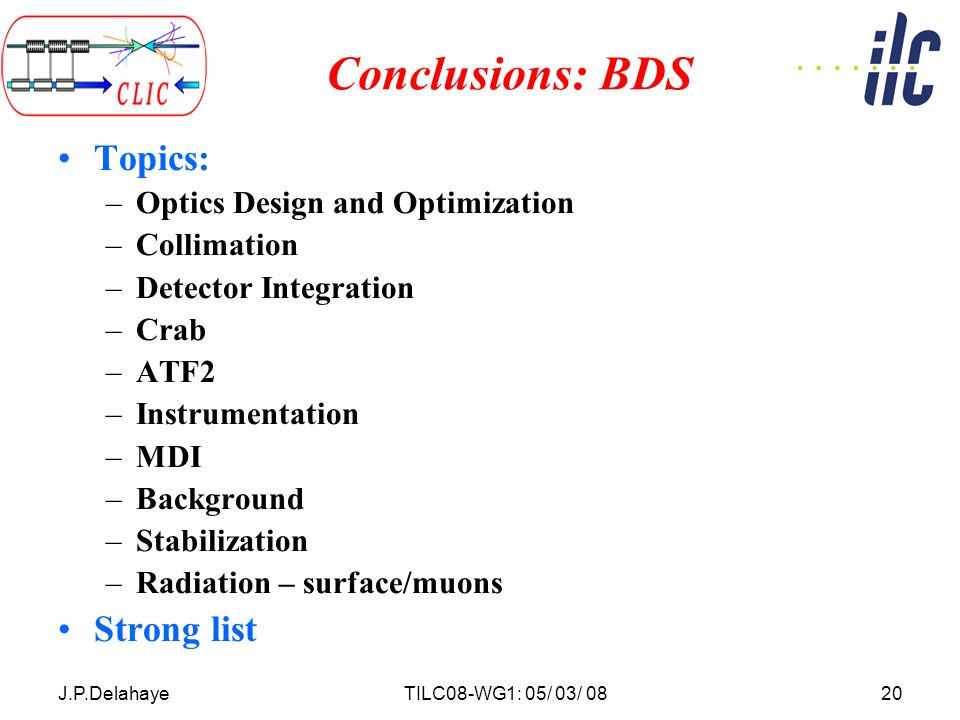 CLIC

Conclusions: BDS

ilc

• Topics:
– Optics Design and Optimization
– Collimation
– Detector Integration
– Crab
– ATF2
– Instrumentation
– MDI
– Background
– Stabilization
– Radiation – surface/muons
• Strong list

J.P.Delahaye

TILC08-WG1: 05/ 03/ 08

20